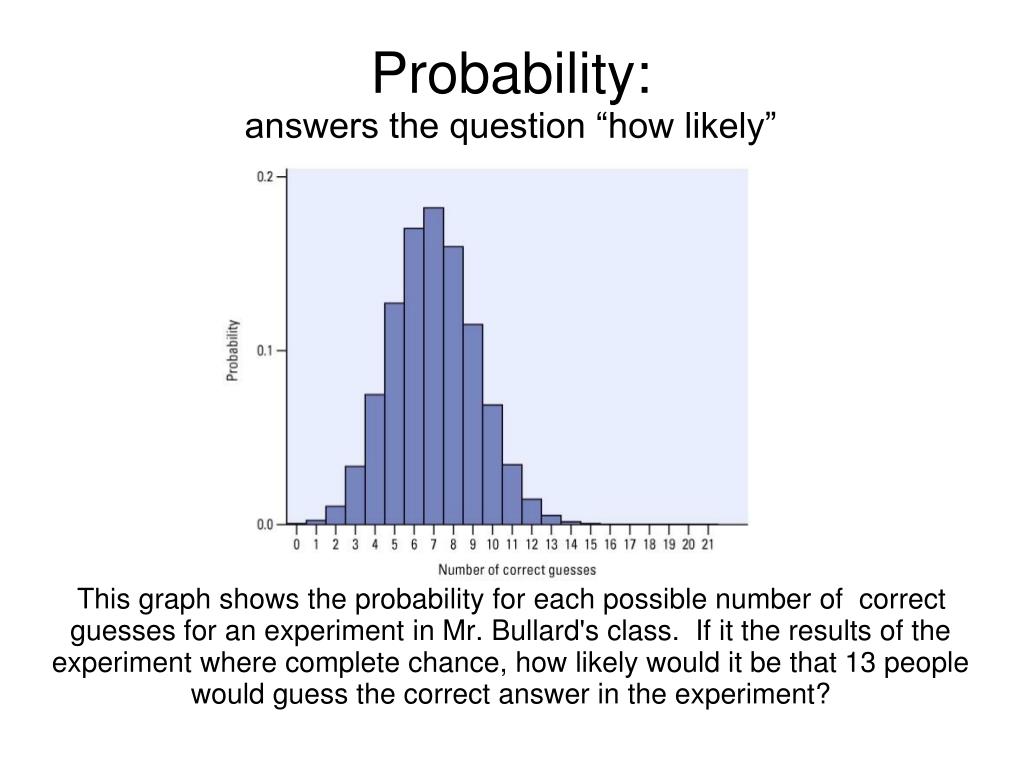 Probability:
answers the question “how likely”

0.2
0.1
0.0
Probability
0 1 2 3 4 5 6 7 8 9 10 11 12 13 14 15 16 17 18 19 20 21
Number of correct guesses

This graph shows the probability for each possible number of correct guesses for an experiment in Mr. Bullard's class. If it the results of the experiment where complete chance, how likely would it be that 13 people would guess the correct answer in the experiment?